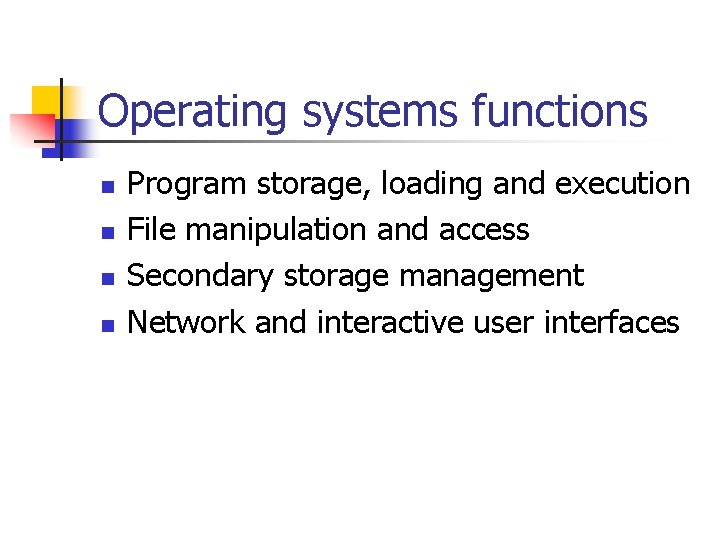 Operating systems functions

- Program storage, loading and execution
- File manipulation and access
- Secondary storage management
- Network and interactive user interfaces